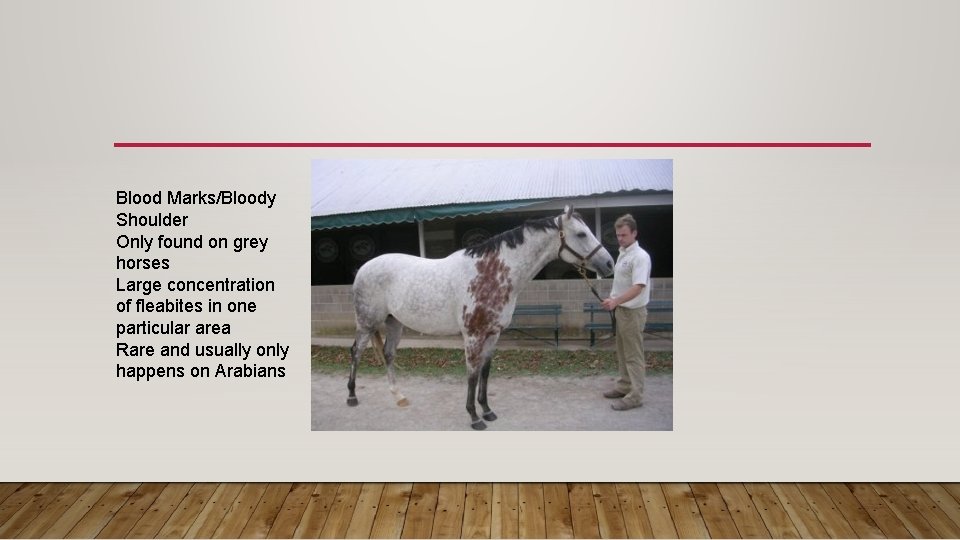 Blood Marks/Bloody Shoulder
Only found on grey horses
Large concentration of fleabites in one particular area
Rare and usually only happens on Arabians